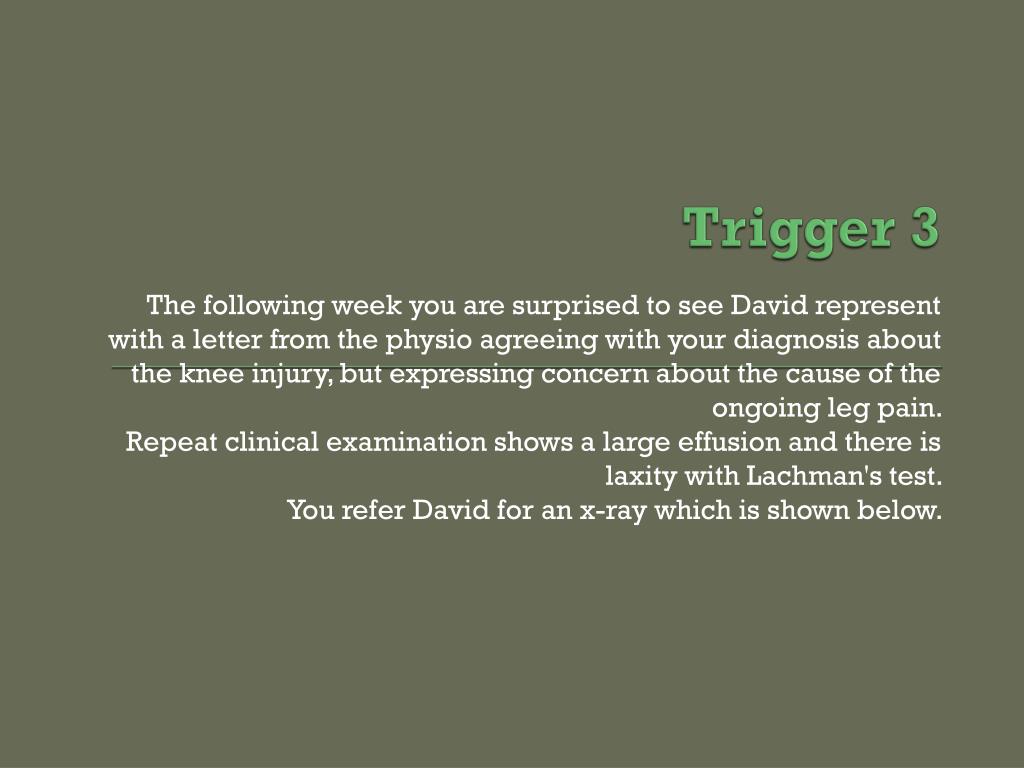 Trigger 3

The following week you are surprised to see David represent with a letter from the physio agreeing with your diagnosis about the knee injury, but expressing concern about the cause of the ongoing leg pain.
Repeat clinical examination shows a large effusion and there is laxity with Lachman's test.
You refer David for an x-ray which is shown below.